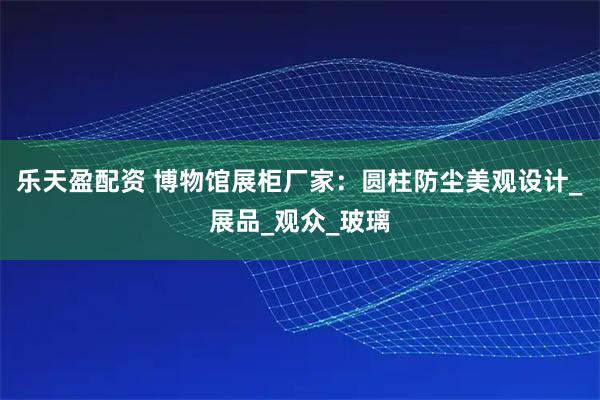 乐天盈配资 博物馆展柜厂家：圆柱防尘美观设计_展品_观众_玻璃